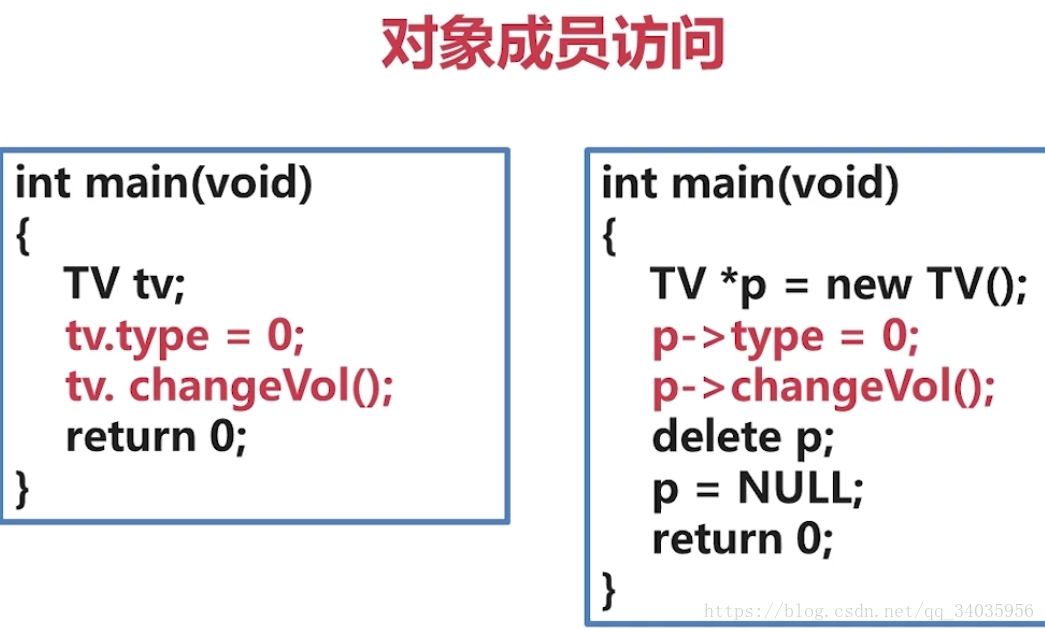 对象成员访问

int main(void)
{
TV tv;
tv.type = 0;
tv. changeVol();
return 0;
}

int main(void)
{
TV *p = new TV();
p->type = 0;
p->changeVol();
delete p;
p = NULL;
return 0;
}

https://blog.csdn.net/qq_34035956